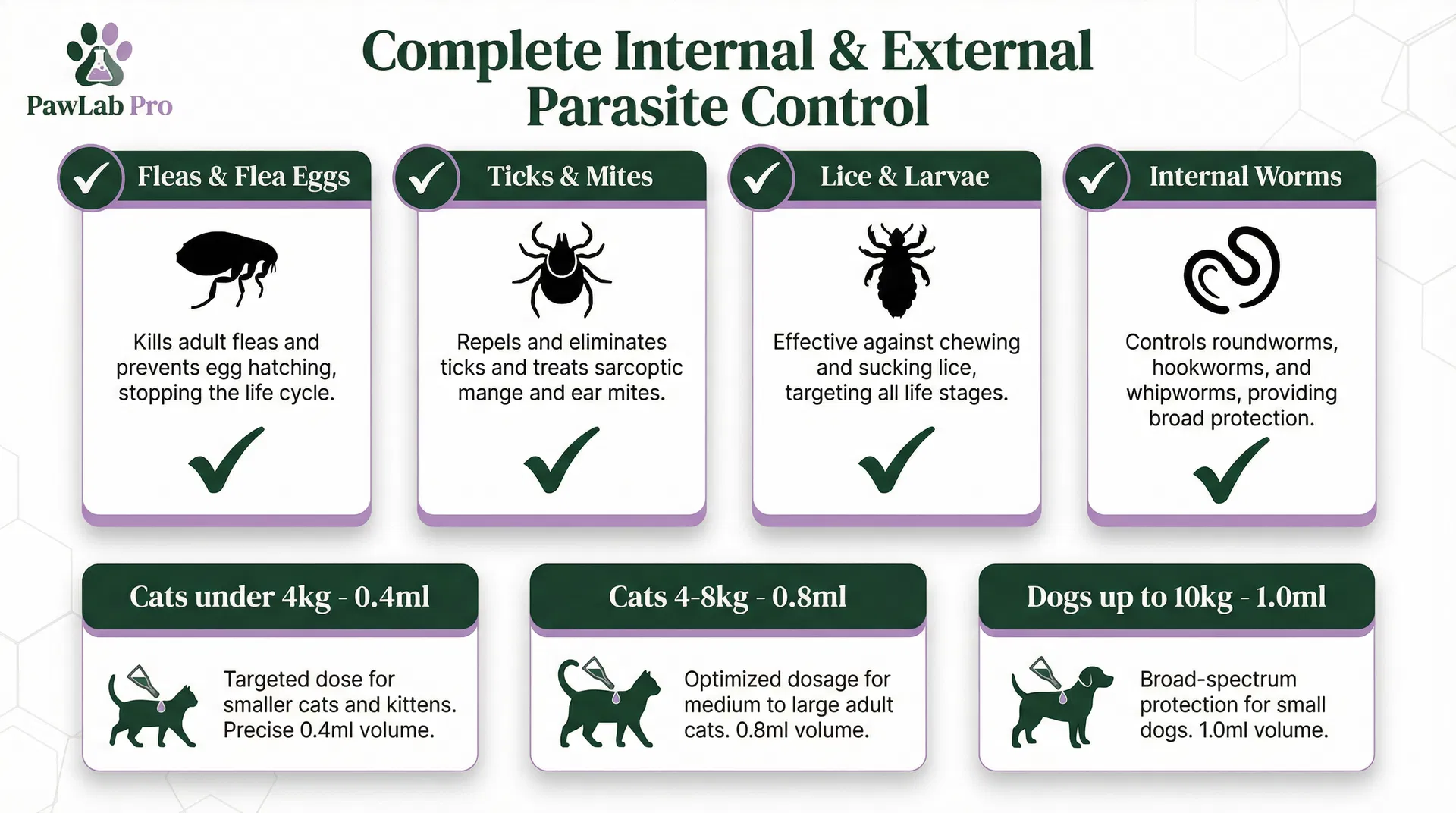 PawLab Pro

Complete Internal & External Parasite Control

Fleas & Flea Eggs

Kills adult fleas and prevents egg hatching, stopping the life cycle.

Ticks & Mites

Repels and eliminates ticks and treats sarcoptic mange and ear mites.

Lice & Larvae

Effective against chewing and sucking lice, targeting all life stages.

Internal Worms

Controls roundworms, hookworms, and whipworms, providing broad protection.

Cats under 4kg - 0.4ml

Targeted dose for smaller cats and kittens. Precise 0.4ml volume.

Cats 4-8kg - 0.8ml

Optimized dosage for medium to large adult cats. 0.8ml volume.

Dogs up to 10kg - 1.0ml

Broad-spectrum protection for small dogs. 1.0ml volume.